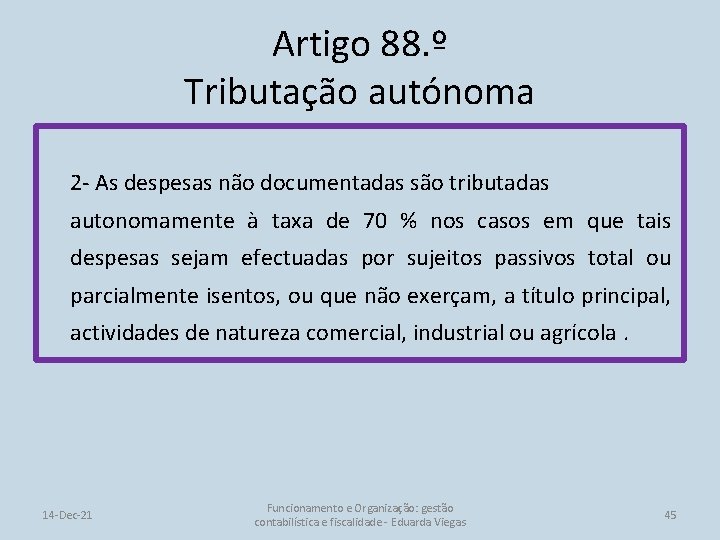 Artigo 88.º
Tributação autónoma

2- As despesas não documentadas são tributadas autonomamente à taxa de 70 % nos casos em que tais despesas sejam efectuadas por sujeitos passivos total ou parcialmente isentos, ou que não exerçam, a título principal, actividades de natureza comercial, industrial ou agrícola .

14-Dec-21

Funcionamento e Organização: gestão contabilística e fiscalidade - Eduarda Viegas

45